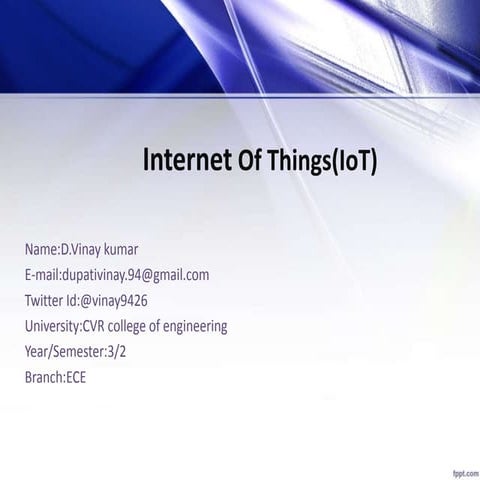 Internet Of Things(IoT)

Name:D.Vinay kumar

E-mail:dupativinay.94@gmail.com

Twitter Id:@vinay9426

University:CVR college of engineering

Year/Semester:3/2

Branch:ECE

fppt.com